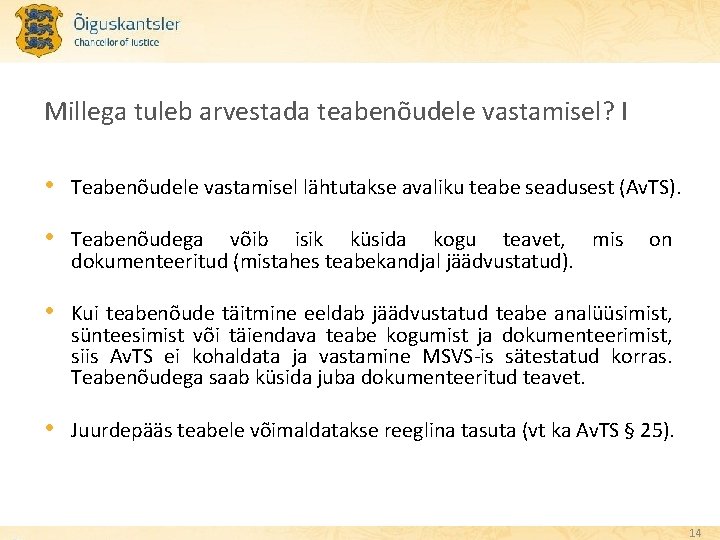 Õiguskantsler
Chancellor of Justice

Millega tuleb arvestada teabenõudele vastamisel? I

• Teabenõudele vastamisel lähtutakse avaliku teabe seadusest (AvTS).

• Teabenõudega võib isik küsida kogu teavet, mis on dokumenteeritud (mistahes teabekandjal jäädvustatud).

• Kui teabenõude täitmine eeldab jäädvustatud teabe analüüsimist, sünteesimist või täiendava teabe kogumist ja dokumenteerimist, siis AvTS ei kohaldata ja vastamine MSVS-is sätestatud korras. Teabenõudega saab küsida juba dokumenteeritud teavet.

• Juurdepääs teabele võimaldatakse reeglina tasuta (vt ka AvTS § 25).

14